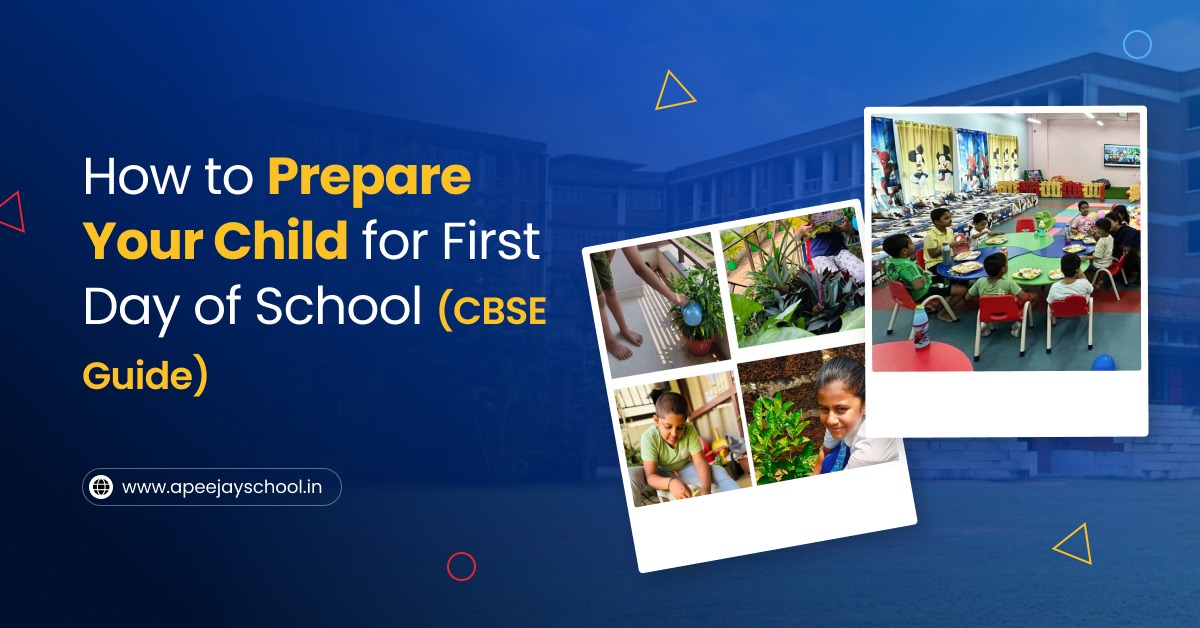 How to Prepare Your Child for First Day of School (CBSE Guide)

www.apeejayschool.in